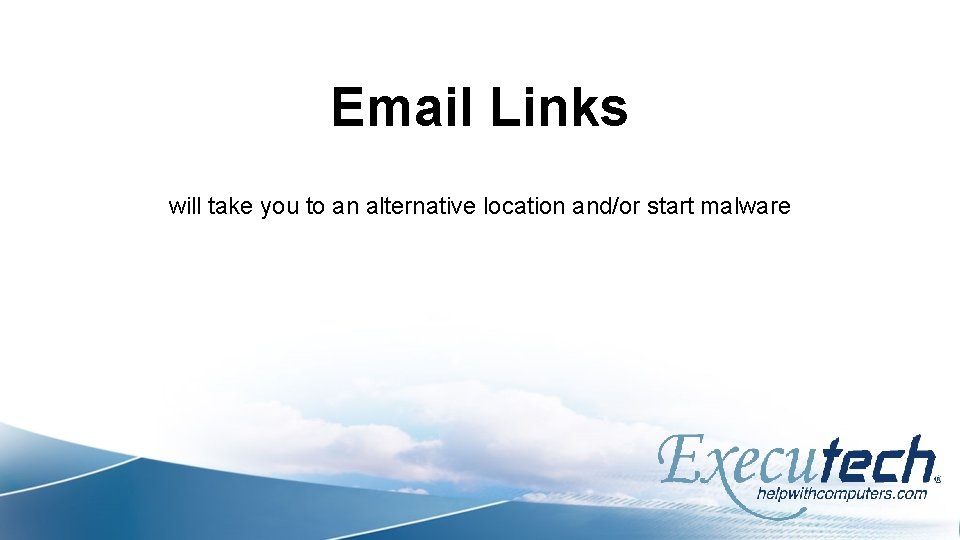 Email Links

will take you to an alternative location and/or start malware

Executech®
helpwithcomputers.com